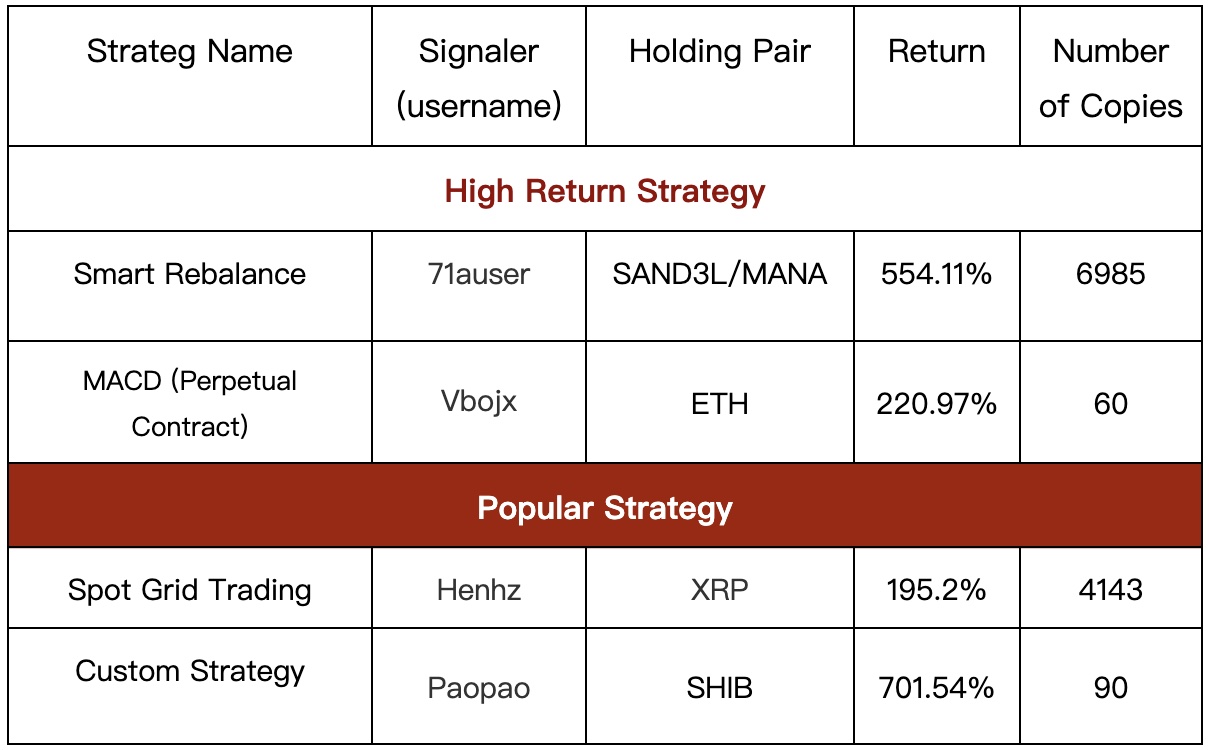 | Strateg Name | Signaler (username) | Holding Pair | Return | Number of Copies |
|---|---|---|---|---|
| High Return Strategy | | | | |
| Smart Rebalance | 71auser | SAND3L/MANA | 554.11% | 6985 |
| MACD (Perpetual Contract) | Vbojx | ETH | 220.97% | 60 |
| Popular Strategy | | | | |
| Spot Grid Trading | Henhz | XRP | 195.2% | 4143 |
| Custom Strategy | Paopao | SHIB | 701.54% | 90 |